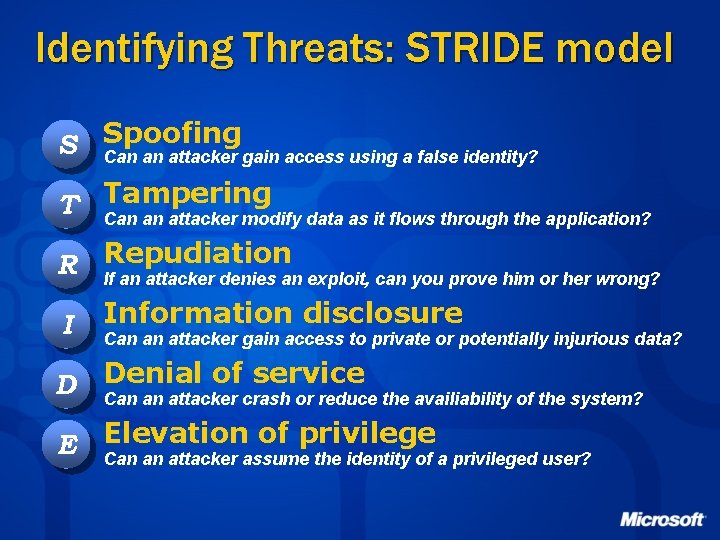 Identifying Threats: STRIDE model

S
Spoofing
Can an attacker gain access using a false identity?

T
Tampering
Can an attacker modify data as it flows through the application?

R
Repudiation
If an attacker denies an exploit, can you prove him or her wrong?

I
Information disclosure
Can an attacker gain access to private or potentially injurious data?

D
Denial of service
Can an attacker crash or reduce the availiability of the system?

E
Elevation of privilege
Can an attacker assume the identity of a privileged user?

Microsoft